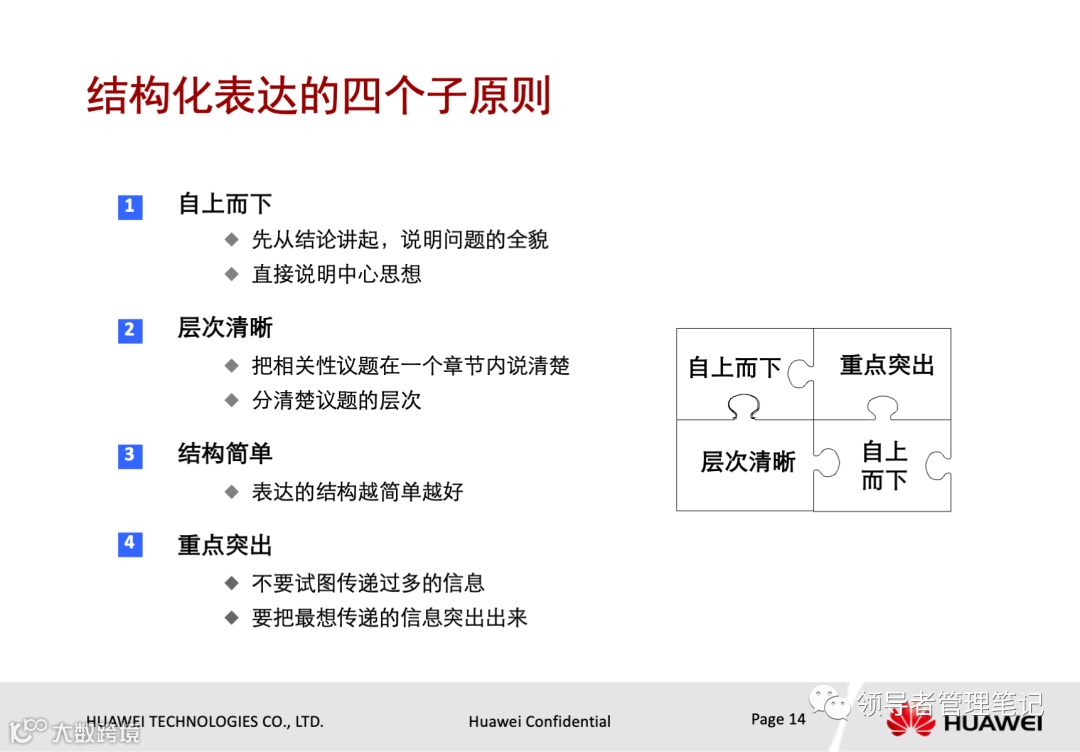 结构化表达的四个子原则

1 自上而下
◆ 先从结论讲起，说明问题的全貌
◆ 直接说明中心思想

2 层次清晰
◆ 把相关性议题在一个章节内说清楚
◆ 分清楚议题的层次

3 结构简单
◆ 表达的结构越简单越好

4 重点突出
◆ 不要试图传递过多的信息
◆ 要把最想传递的信息突出出来

自上而下
重点突出
层次清晰
自上而下

HUAWEI TECHNOLOGIES CO., LTD.
Huawei Confidential
Page 14
领导者管理笔记
HUAWEI
大数跨境